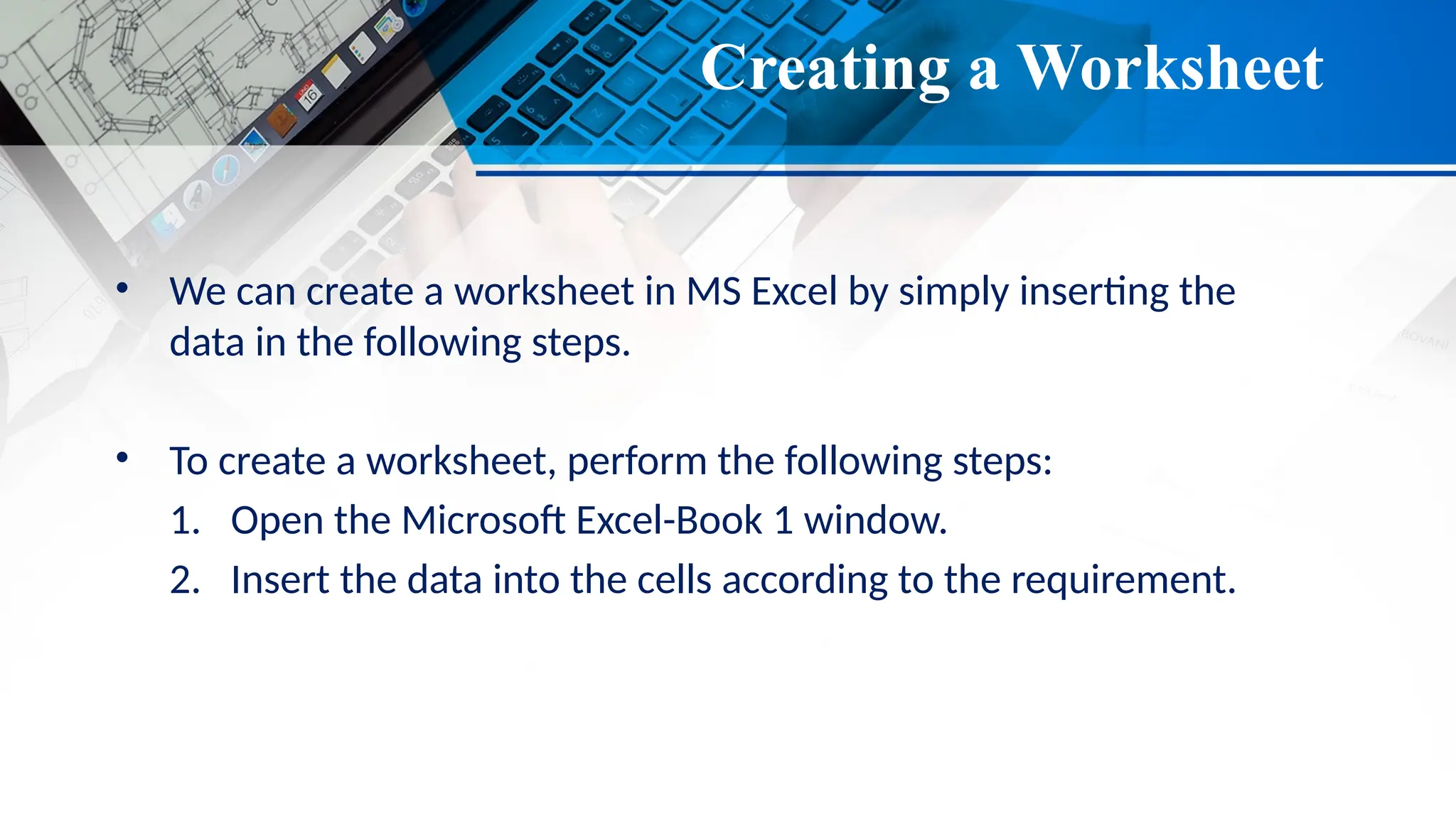 Creating a Worksheet

• We can create a worksheet in MS Excel by simply inserting the data in the following steps.

• To create a worksheet, perform the following steps:
1. Open the Microsoft Excel-Book 1 window.
2. Insert the data into the cells according to the requirement.